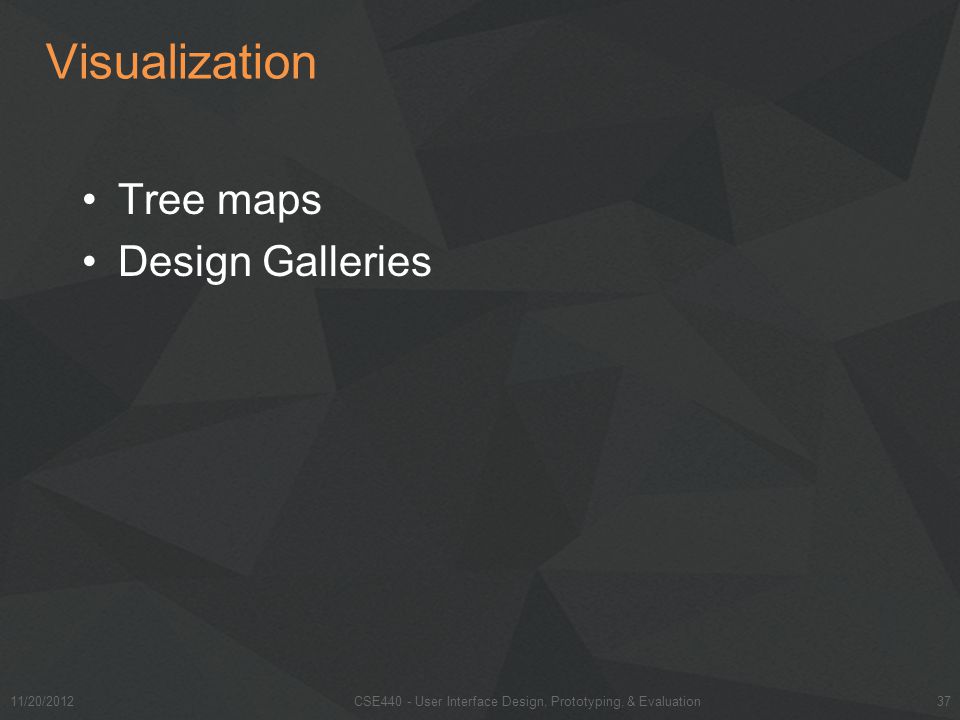 Visualization

• Tree maps
• Design Galleries

11/20/2012 CSE440 - User Interface Design, Prototyping, & Evaluation 37